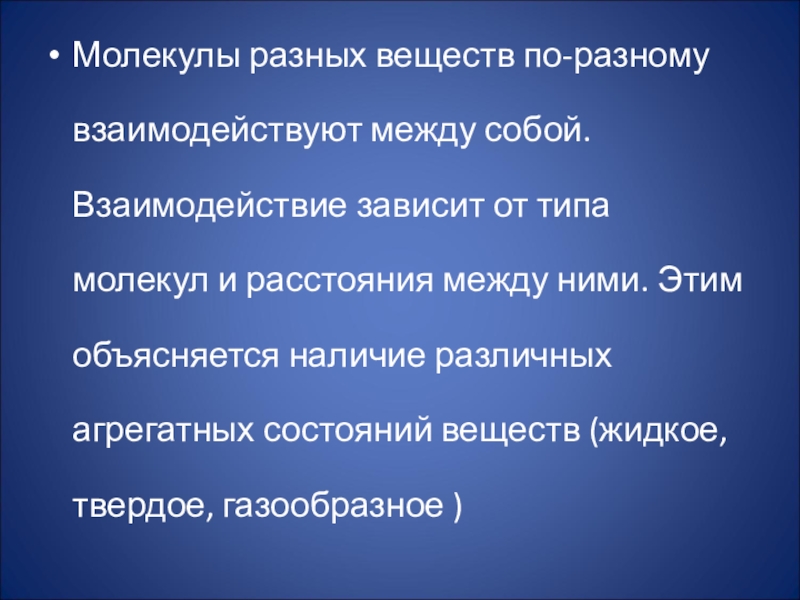 • Молекулы разных веществ по-разному взаимодействуют между собой. Взаимодействие зависит от типа молекул и расстояния между ними. Этим объясняется наличие различных агрегатных состояний веществ (жидкое, твердое, газообразное )